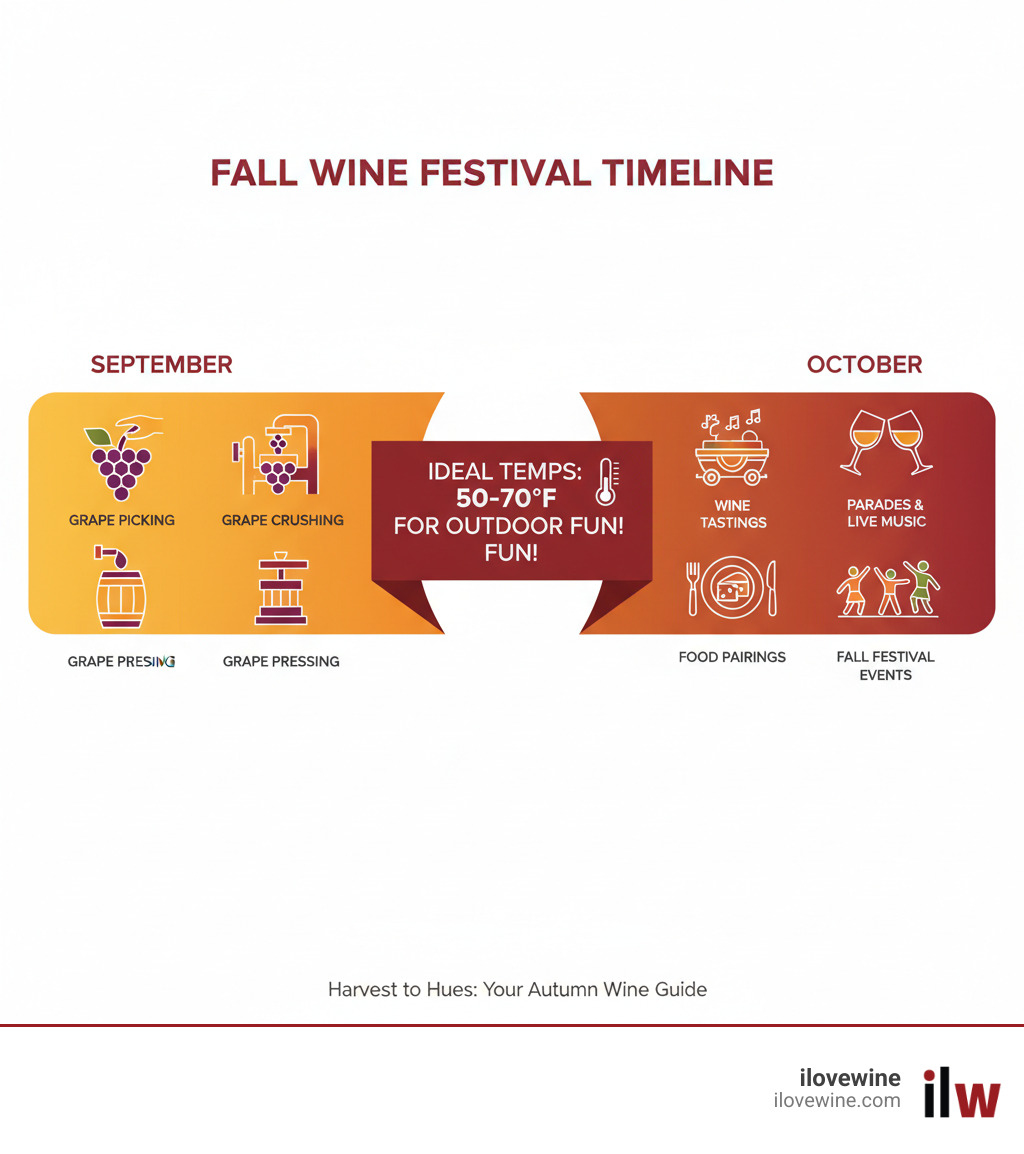 FALL WINE FESTIVAL TIMELINE

SEPTEMBER

GRAPE PICKING

GRAPE CRUSHING

GRAPE PRESING

GRAPE PRESSING

IDEAL TEMPS: 50-70°F FOR OUTDOOR FUN! FUN!

OCTOBER

WINE TASTINGS

PARADES & LIVE MUSIC

FOOD PAIRINGS

FALL FESTIVAL EVENTS

Harvest to Hues: Your Autumn Wine Guide

ilovewine
ilovewine.com
ilw